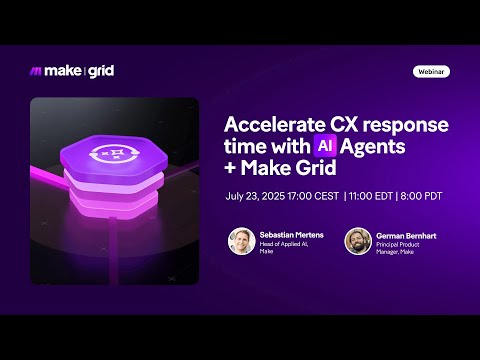 make | grid

Webinar

Accelerate CX response time with AI Agents + Make Grid

July 23, 2025 17:00 CEST | 11:00 EDT | 8:00 PDT

Sebastian Mertens
Head of Applied AI, Make

German Bernhart
Principal Product Manager, Make